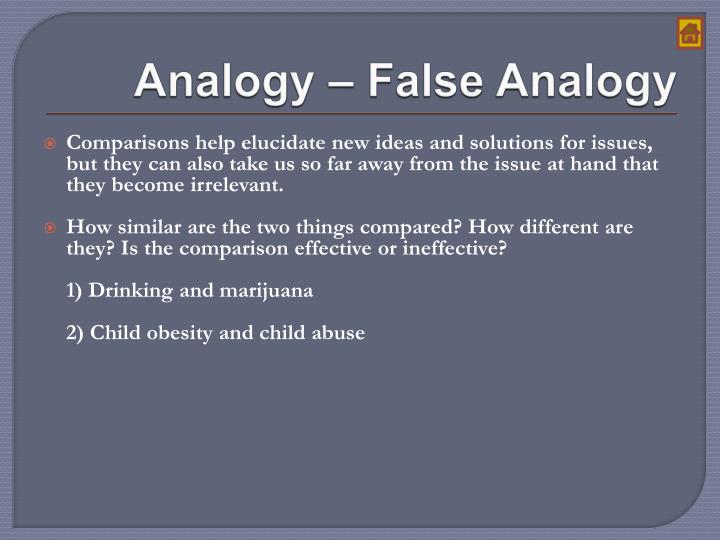 Analogy – False Analogy

• Comparisons help elucidate new ideas and solutions for issues, but they can also take us so far away from the issue at hand that they become irrelevant.

• How similar are the two things compared? How different are they? Is the comparison effective or ineffective?

1) Drinking and marijuana

2) Child obesity and child abuse